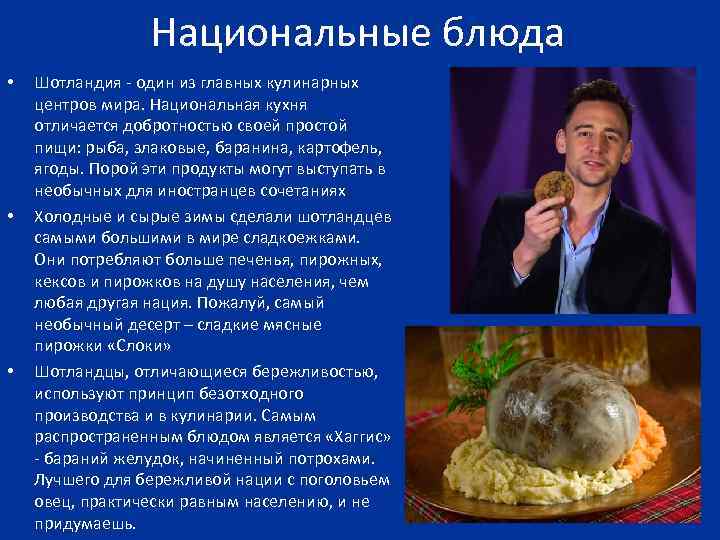 Национальные блюда

• Шотландия - один из главных кулинарных центров мира. Национальная кухня отличается добротностью своей простой пищи: рыба, злаковые, баранина, картофель, ягоды. Порой эти продукты могут выступать в необычных для иностранцев сочетаниях

• Холодные и сырые зимы сделали шотландцев самыми большими в мире сладкоежками. Они потребляют больше печенья, пирожных, кексов и пирожков на душу населения, чем любая другая нация. Пожалуй, самый необычный десерт – сладкие мясные пирожки «Слоки»

• Шотландцы, отличающиеся бережливостью, используют принцип безотходного производства и в кулинарии. Самым распространенным блюдом является «Хаггис» - бараний желудок, начиненный потрохами. Лучшего для бережливой нации с поголовьем овец, практически равным населению, и не придумаешь.